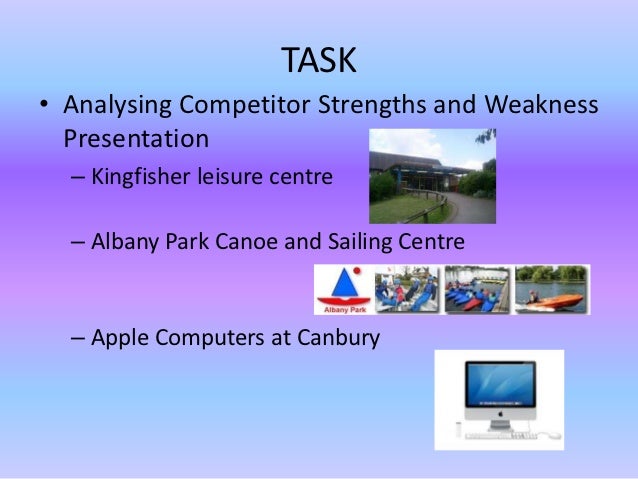 TASK

• Analysing Competitor Strengths and Weakness Presentation

– Kingfisher leisure centre

– Albany Park Canoe and Sailing Centre

Albany Park

– Apple Computers at Canbury